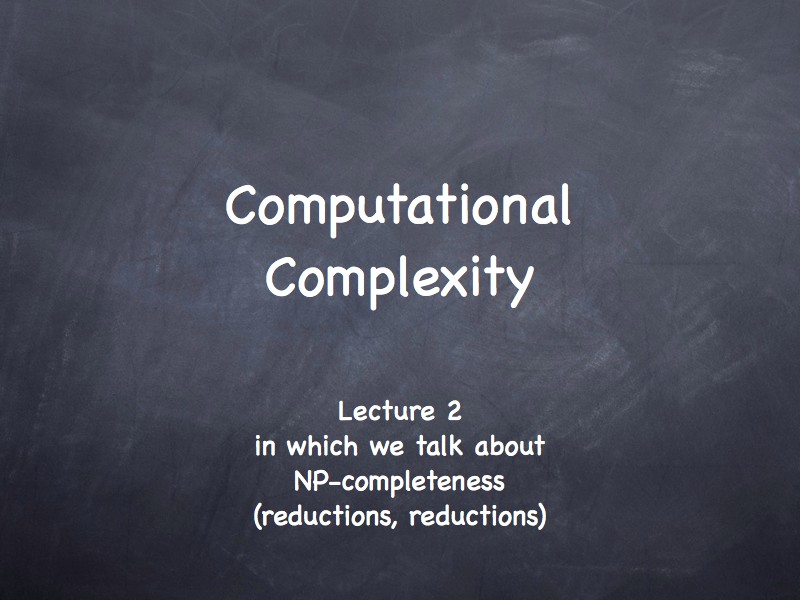 Computational Complexity

Lecture 2
in which we talk about
NP-completeness
(reductions, reductions)